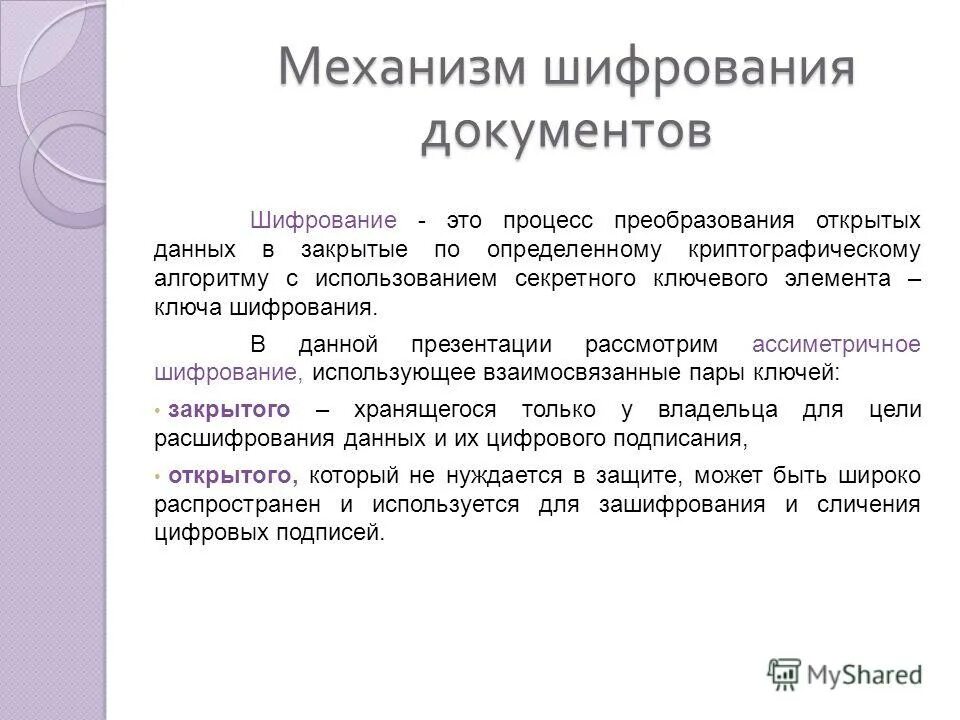 Механизм шифрования документов

Шифрование - это процесс преобразования открытых данных в закрытые по определенному криптографическому алгоритму с использованием секретного ключевого элемента – ключа шифрования.

В данной презентации рассмотрим ассиметричное шифрование, использующее взаимосвязанные пары ключей:

• закрытого – хранящегося только у владельца для цели расшифрования данных и их цифрового подписания,

• открытого, который не нуждается в защите, может быть широко распространен и используется для зашифрования и сличения цифровых подписей.

MyShared